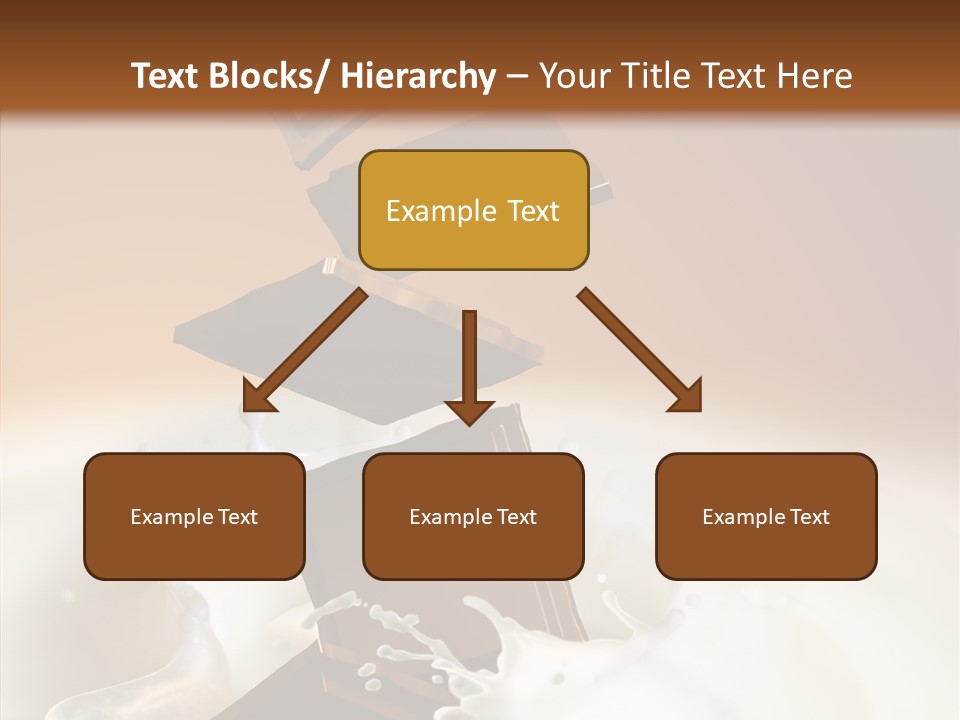 Text Blocks/ Hierarchy – Your Title Text Here

Example Text

Example Text

Example Text

Example Text